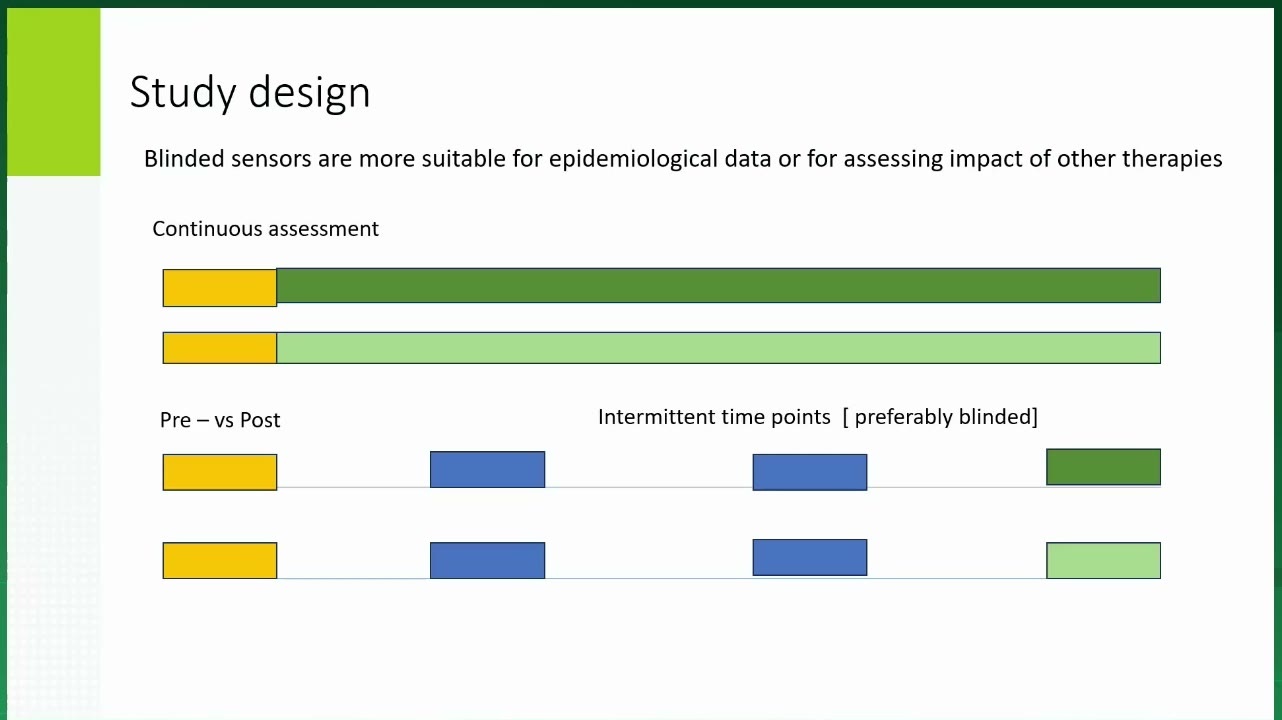 Study design

Blinded sensors are more suitable for epidemiological data or for assessing impact of other therapies

Continuous assessment

Pre – vs Post

Intermittent time points [ preferably blinded]